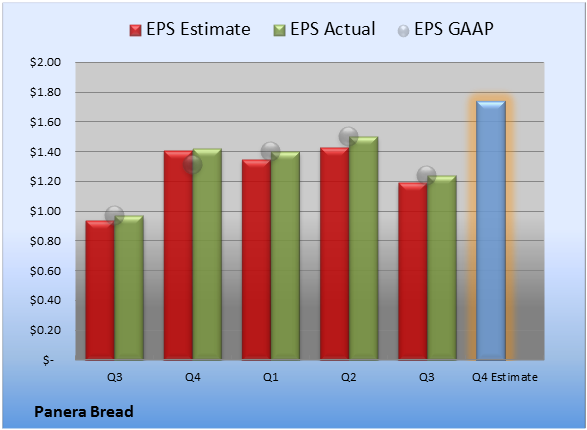 EPS Estimate EPS Actual EPS GAAP

$2.00
$1.80
$1.60
$1.40
$1.20
$1.00
$0.80
$0.60
$0.40
$0.20
$-

Q3 Q4 Q1 Q2 Q3 Q4 Estimate

Panera Bread